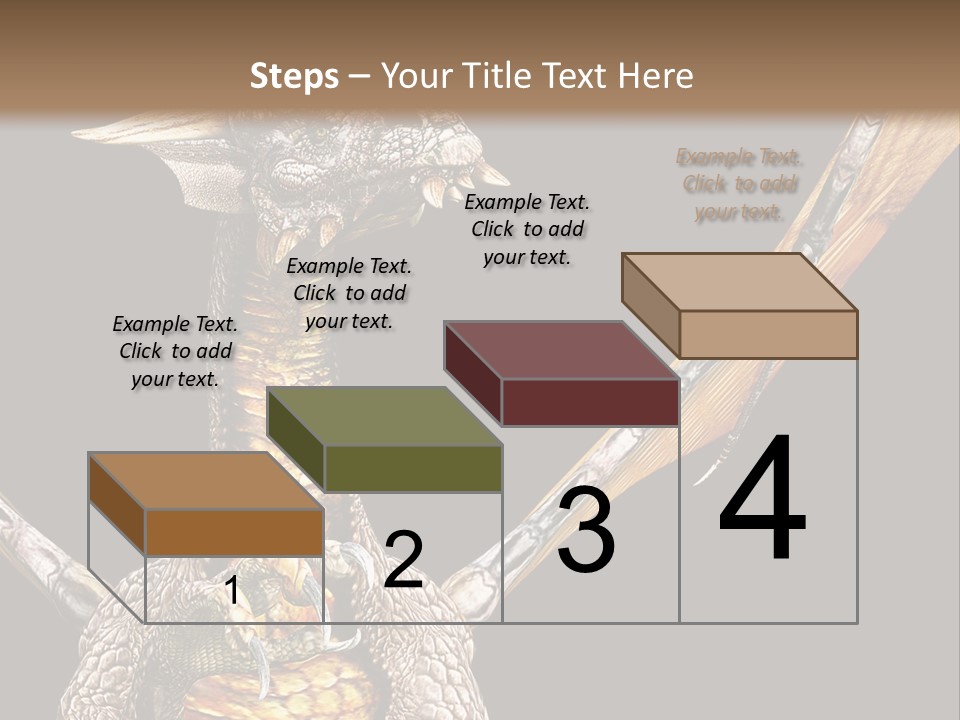 Steps – Your Title Text Here

Example Text. Click to add your text.

Example Text. Click to add your text.

Example Text. Click to add your text.

Example Text. Click to add your text.

1

2

3

4